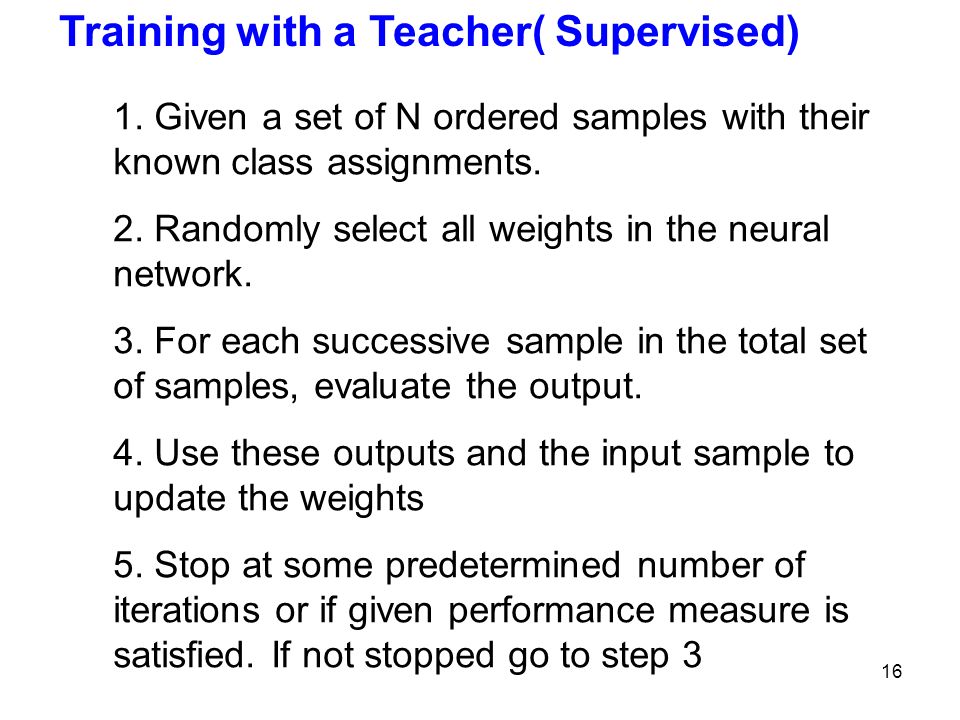 Training with a Teacher( Supervised)

1. Given a set of N ordered samples with their known class assignments.

2. Randomly select all weights in the neural network.

3. For each successive sample in the total set of samples, evaluate the output.

4. Use these outputs and the input sample to update the weights

5. Stop at some predetermined number of iterations or if given performance measure is satisfied. If not stopped go to step 3

16